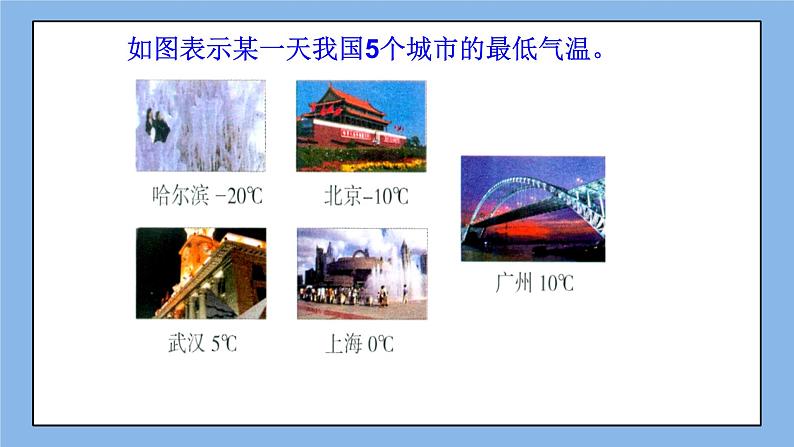 如图表示某一天我国5个城市的最低气温。

哈尔滨 -20℃

北京-10℃

广州 10℃

武汉 5℃

上海 0℃